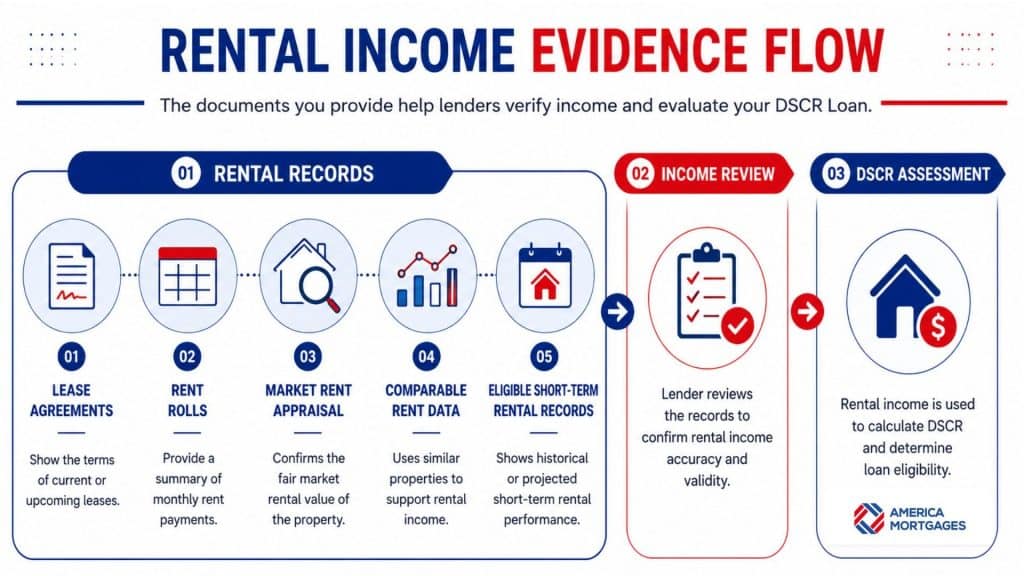 RENTAL INCOME EVIDENCE FLOW

The documents you provide help lenders verify income and evaluate your DSCR Loan.

01 RENTAL RECORDS

01
LEASE AGREEMENTS
Show the terms of current or upcoming leases.

02
RENT ROLLS
Provide a summary of monthly rent payments.

03
MARKET RENT APPRAISAL
Confirms the fair market rental value of the property.

04
COMPARABLE RENT DATA
Uses similar properties to support rental income.

05
ELIGIBLE SHORT-TERM RENTAL RECORDS
Shows historical or projected short-term rental performance.

02 INCOME REVIEW
Lender reviews the records to confirm rental income accuracy and validity.

03 DSCR ASSESSMENT
Rental income is used to calculate DSCR and determine loan eligibility.

AMERICA MORTGAGES